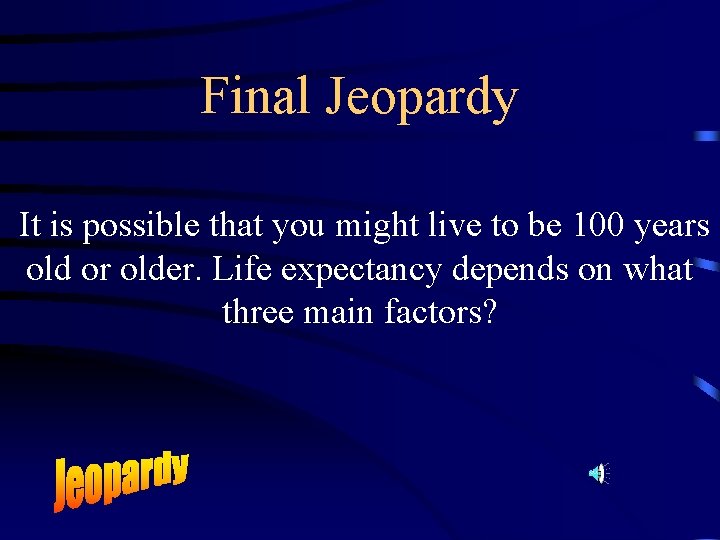 Final Jeopardy

It is possible that you might live to be 100 years old or older. Life expectancy depends on what three main factors?

Jeopardy